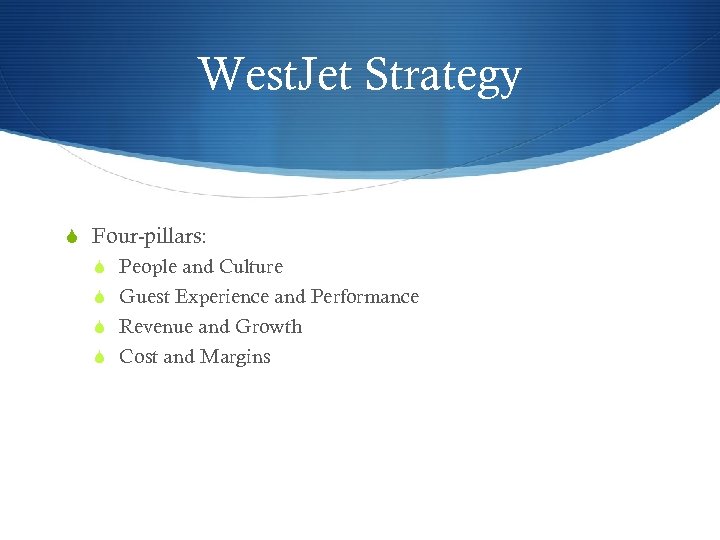 WestJet Strategy

Four-pillars:
People and Culture
Guest Experience and Performance
Revenue and Growth
Cost and Margins